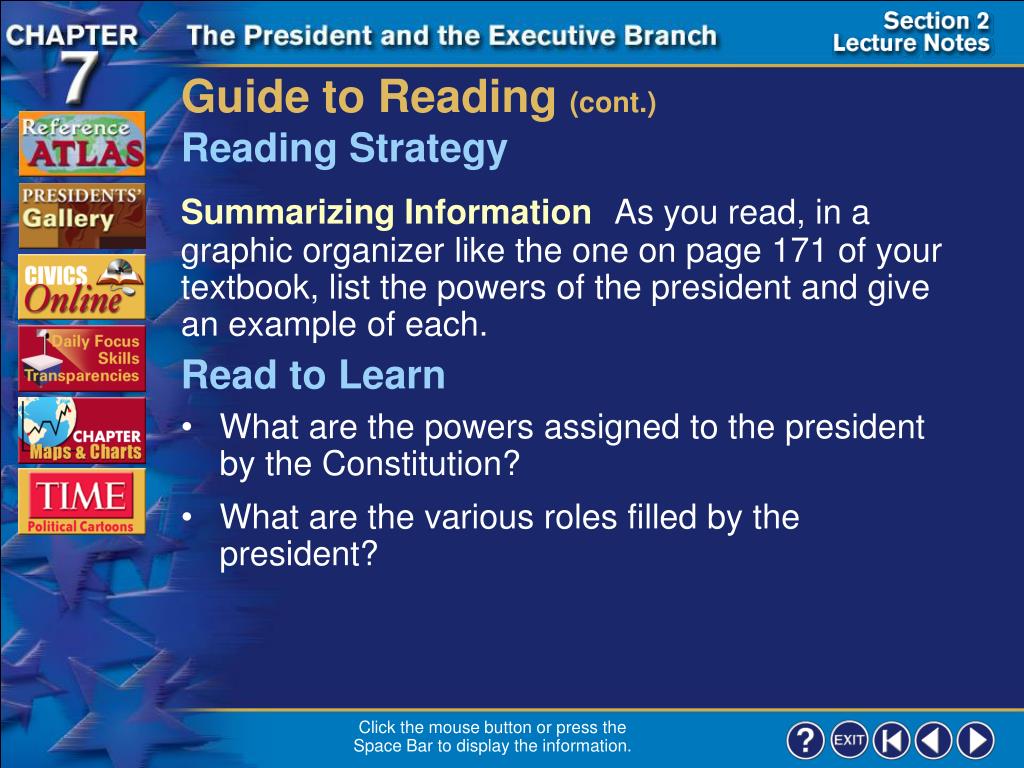 CHAPTER 7 The President and the Executive Branch

Section 2 Lecture Notes

Reference ATLAS

PRESIDENTS' Gallery

CIVICS Online

Daily Focus Skills Transparencies

CHAPTER Maps & Charts

TIME Political Cartoons

Guide to Reading (cont.)

Reading Strategy

Summarizing Information As you read, in a graphic organizer like the one on page 171 of your textbook, list the powers of the president and give an example of each.

Read to Learn

• What are the powers assigned to the president by the Constitution?

• What are the various roles filled by the president?

Click the mouse button or press the Space Bar to display the information.

? EXIT